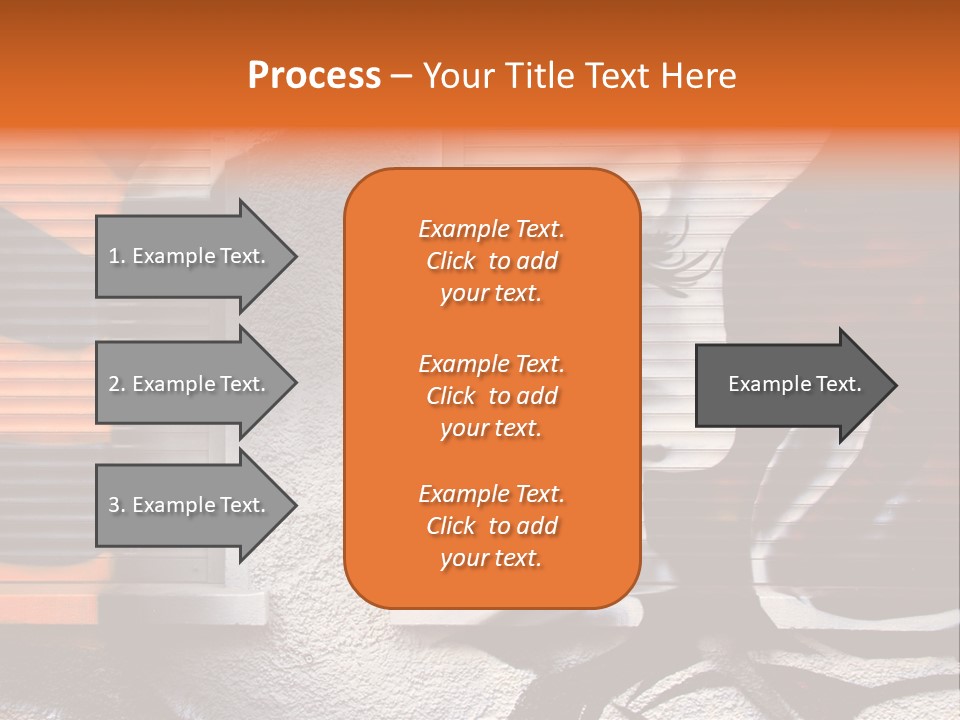 Process – Your Title Text Here

1. Example Text.

2. Example Text.

3. Example Text.

Example Text. Click to add your text.

Example Text. Click to add your text.

Example Text. Click to add your text.

Example Text.